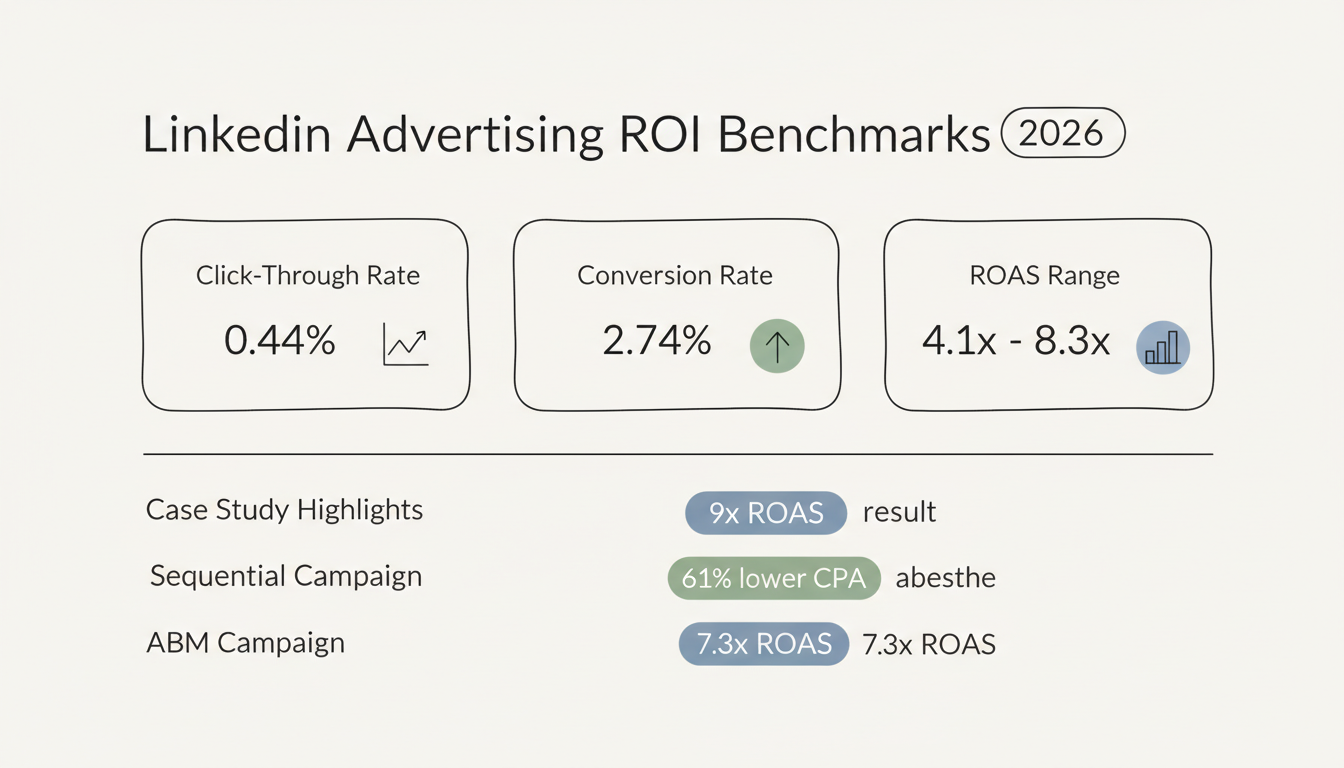 Linkedin Advertising ROI Benchmarks 2026

Click-Through Rate
0.44%

Conversion Rate
2.74%

ROAS Range
4.1x - 8.3x

Case Study Highlights 9x ROAS result

Sequential Campaign 61% lower CPA abesthe

ABM Campaign 7.3x ROAS 7.3x ROAS